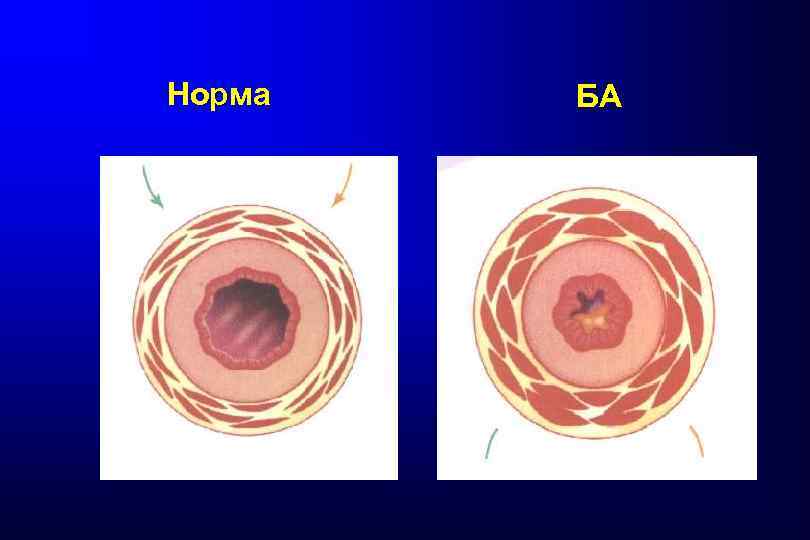 Норма

БА